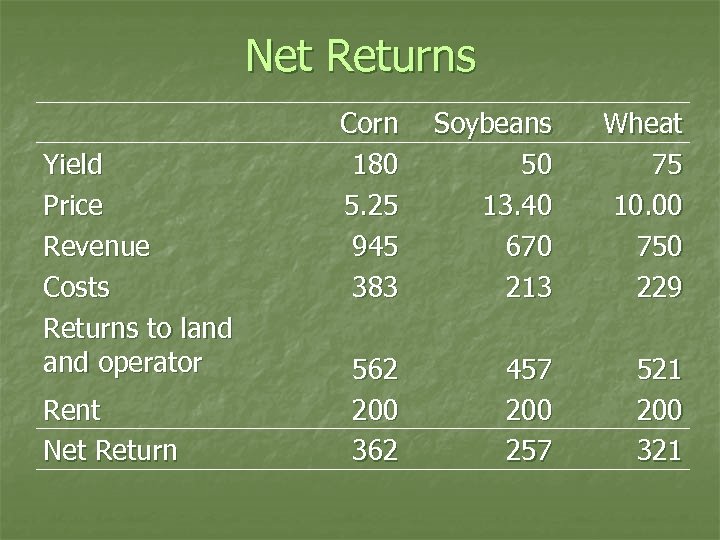 Net Returns

| | Corn | Soybeans | Wheat |
|---|---|---|---|
| Yield | 180 | 50 | 75 |
| Price | 5.25 | 13.40 | 10.00 |
| Revenue | 945 | 670 | 750 |
| Costs | 383 | 213 | 229 |
| Returns to land and operator | 562 | 457 | 521 |
| Rent | 200 | 200 | 200 |
| Net Return | 362 | 257 | 321 |